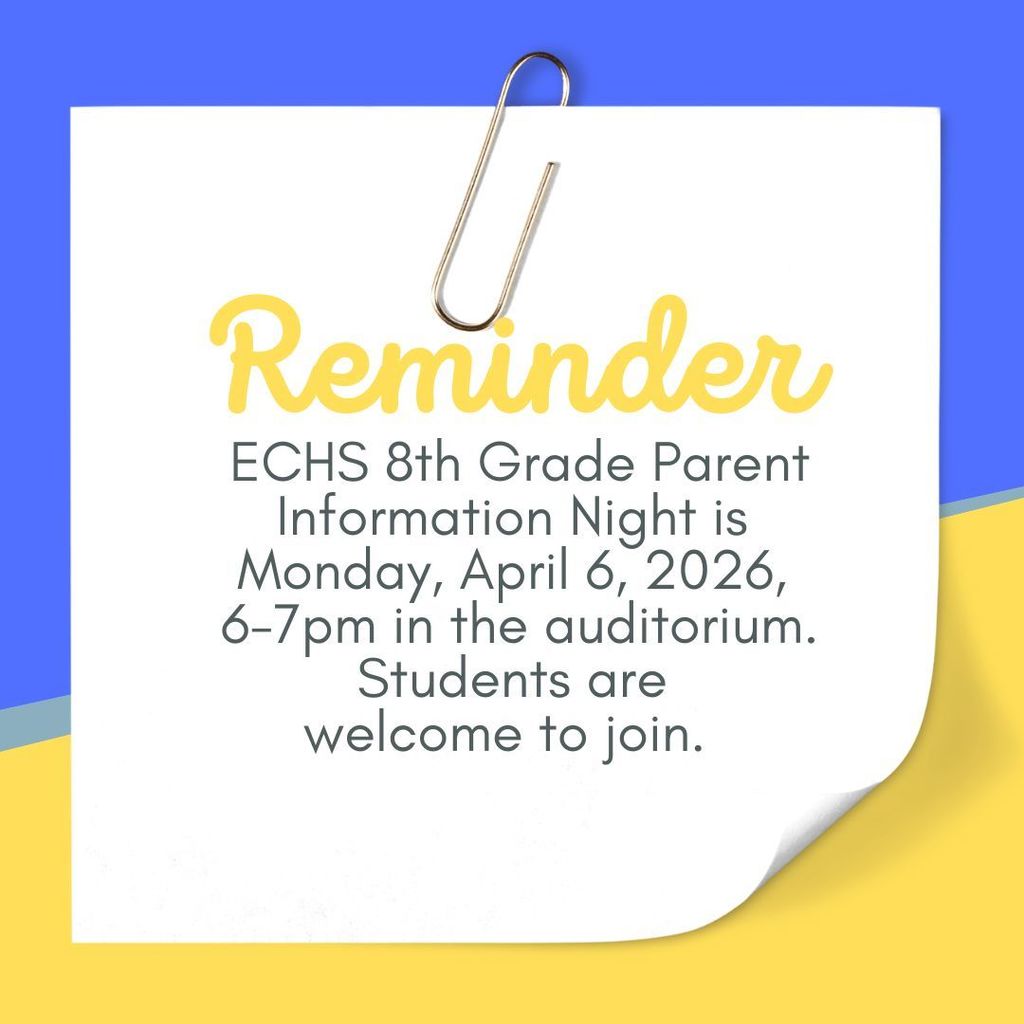 Reminder

ECHS 8th Grade Parent Information Night is Monday, April 6, 2026, 6-7pm in the auditorium. Students are welcome to join.